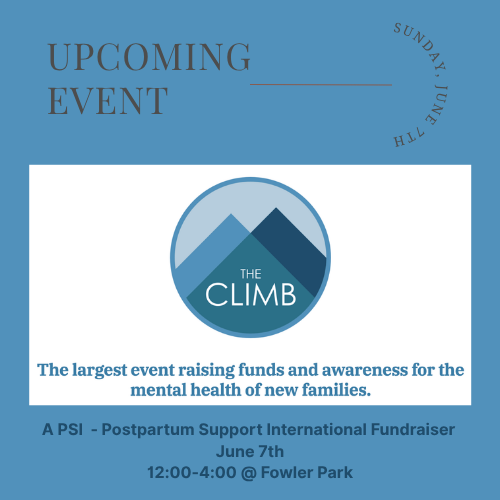 UPCOMING EVENT

SUNDAY, JUNE 7TH

THE CLIMB

The largest event raising funds and awareness for the mental health of new families.

A PSI - Postpartum Support International Fundraiser
June 7th
12:00-4:00 @ Fowler Park